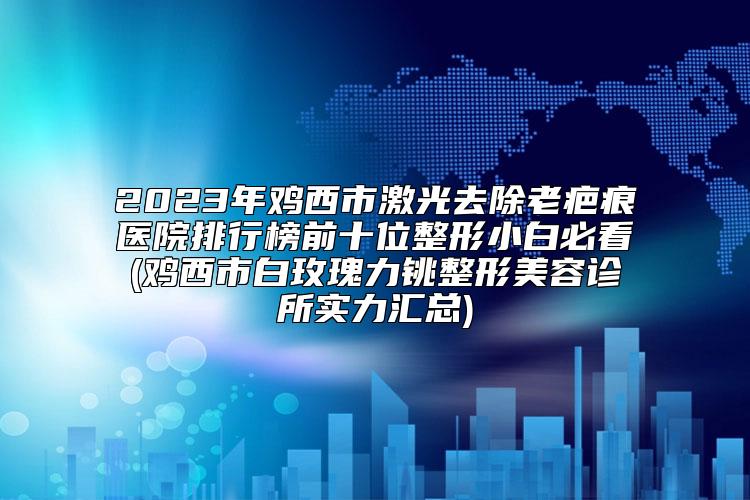 2023年鸡西市激光去除老疤痕医院排行榜前十位整形小白必看(鸡西市白玫瑰力铫整形美容诊所实力汇总)